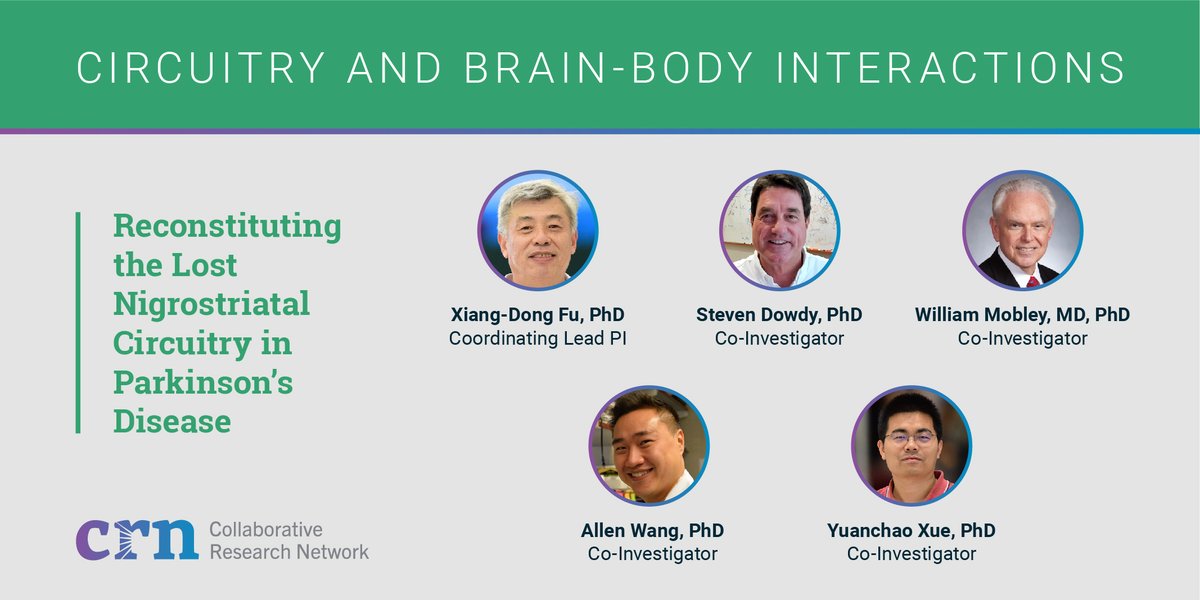 CIRCUITRY AND BRAIN-BODY INTERACTIONS

Reconstituting the Lost Nigrostriatal Circuitry in Parkinson's Disease

Xiang-Dong Fu, PhD
Coordinating Lead PI

Steven Dowdy, PhD
Co-Investigator

William Mobley, MD, PhD
Co-Investigator

Allen Wang, PhD
Co-Investigator

Yuanchao Xue, PhD
Co-Investigator

crn Collaborative Research Network